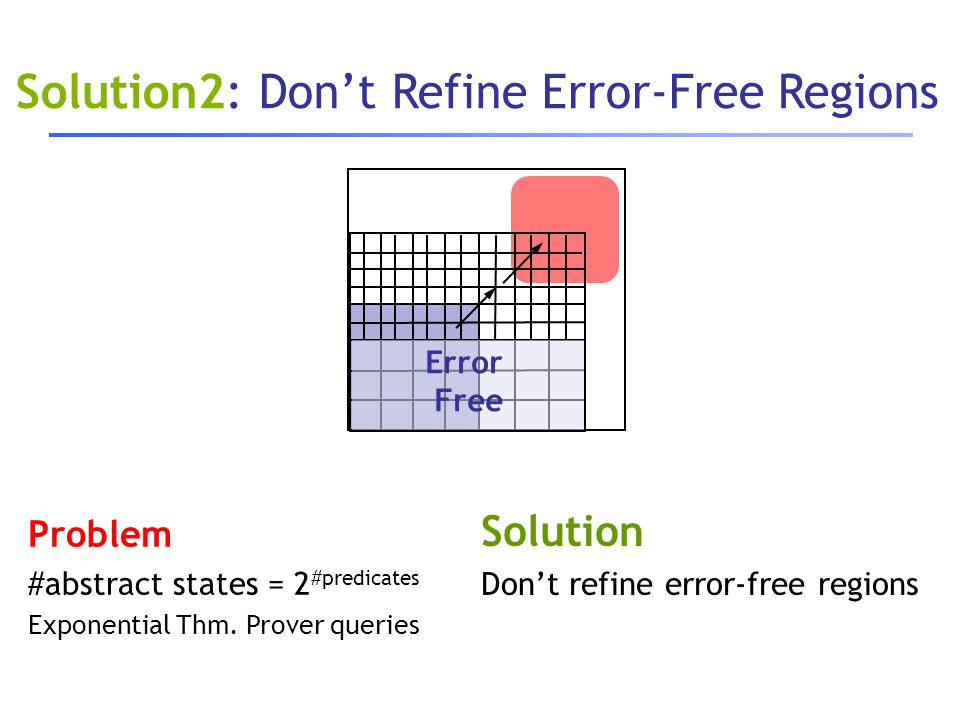 Solution2: Don’t Refine Error-Free Regions

Error Free

Problem

#abstract states = $2^{\#predicates}$

Exponential Thm. Prover queries

Solution

Don’t refine error-free regions